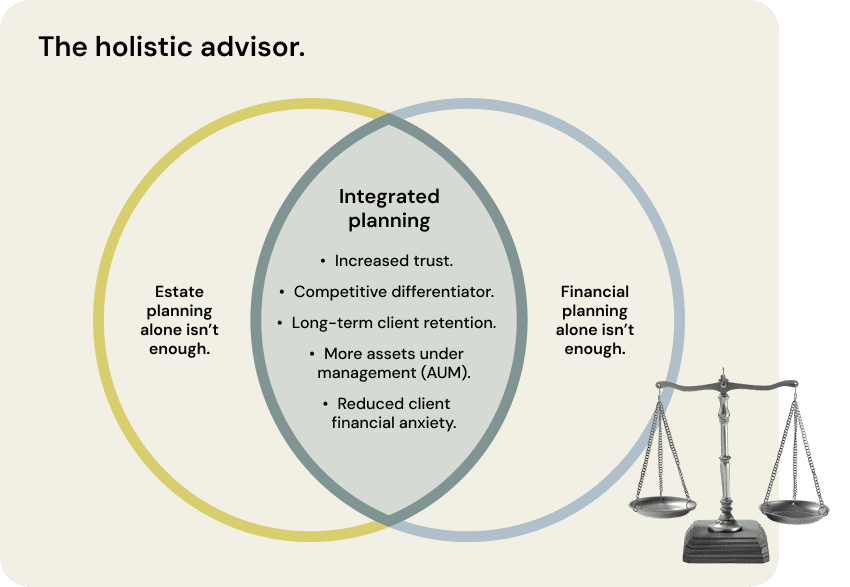 The holistic advisor.

Estate planning alone isn't enough.

Integrated planning

• Increased trust.
• Competitive differentiator.
• Long-term client retention.
• More assets under management (AUM).
• Reduced client financial anxiety.

Financial planning alone isn't enough.